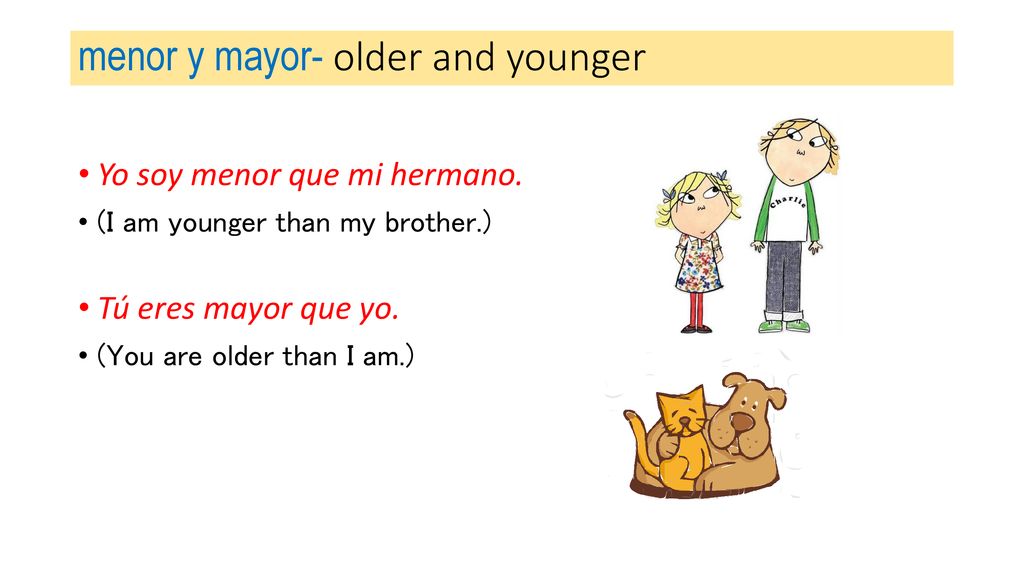 menor y mayor- older and younger

• Yo soy menor que mi hermano.
• (I am younger than my brother.)

• Tú eres mayor que yo.
• (You are older than I am.)

Charlie